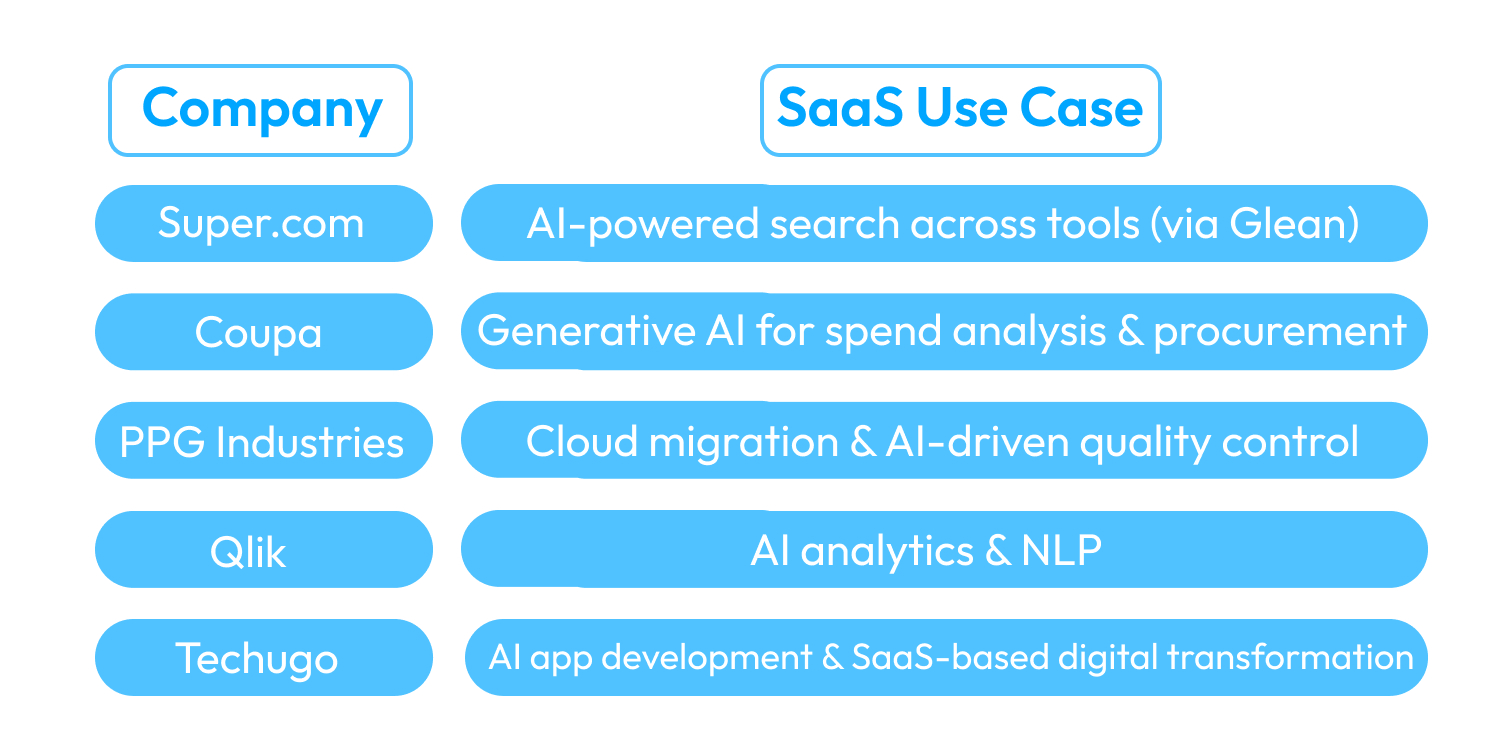 | Company | SaaS Use Case |
|---|---|
| Super.com | AI-powered search across tools (via Glean) |
| Coupa | Generative AI for spend analysis & procurement |
| PPG Industries | Cloud migration & AI-driven quality control |
| Qlik | AI analytics & NLP |
| Techugo | AI app development & SaaS-based digital transformation |